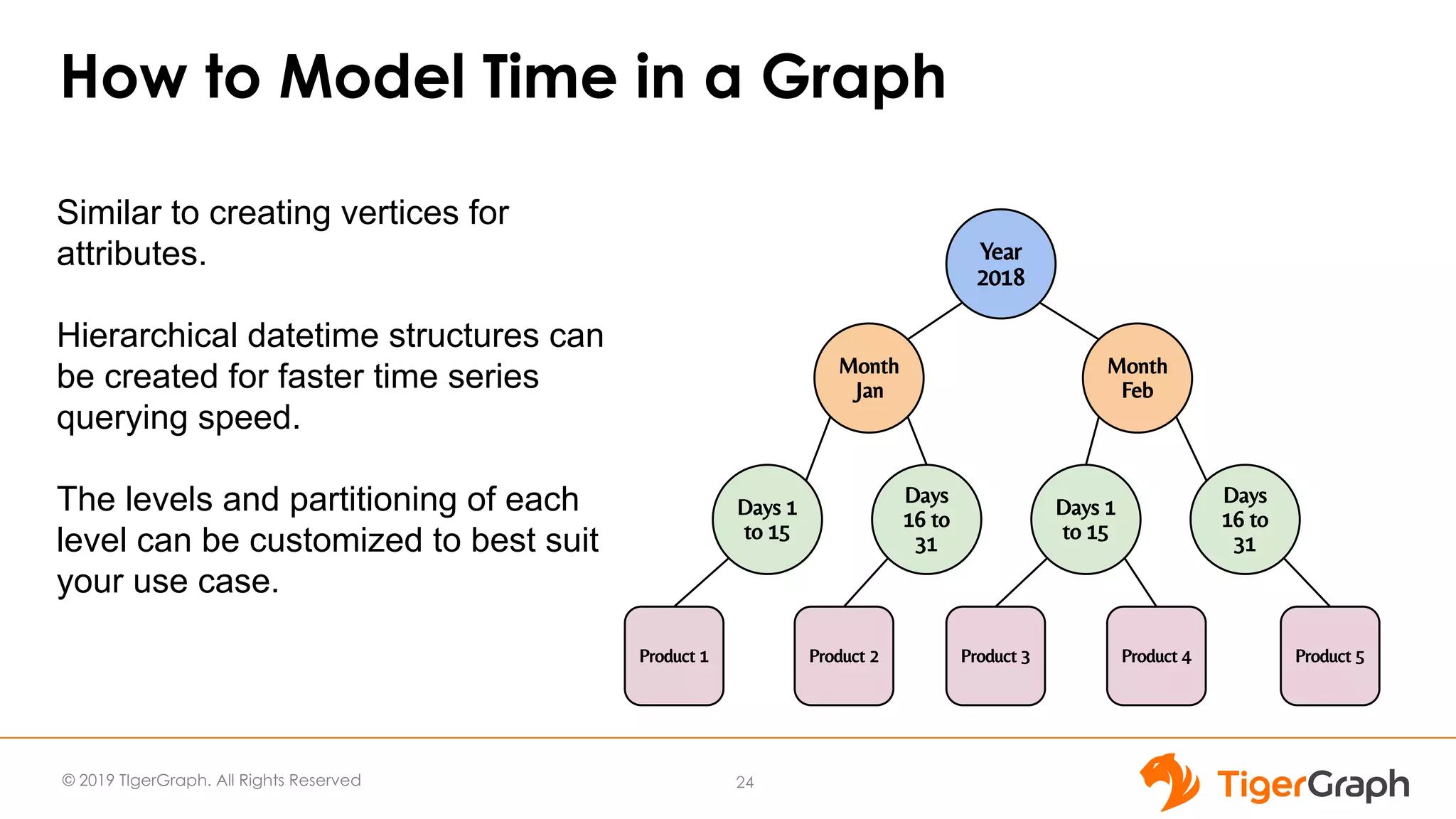 How to Model Time in a Graph

Similar to creating vertices for attributes.

Hierarchical datetime structures can be created for faster time series querying speed.

The levels and partitioning of each level can be customized to best suit your use case.

Year 2018

Month Jan

Month Feb

Days 1 to 15

Days 16 to 31

Days 1 to 15

Days 16 to 31

Product 1

Product 2

Product 3

Product 4

Product 5

© 2019 TigerGraph. All Rights Reserved

24

TigerGraph